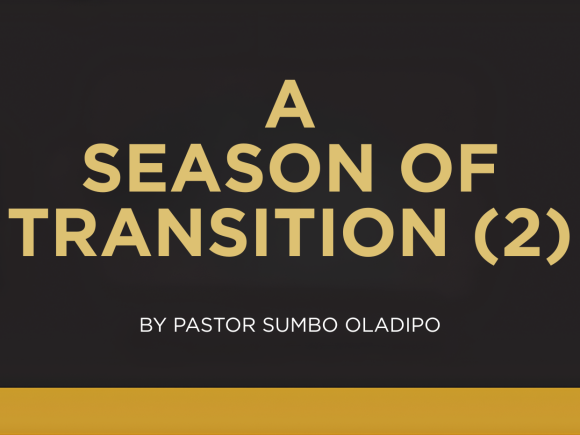 A
SEASON OF
TRANSITION (2)

BY PASTOR SUMBO OLADIPO